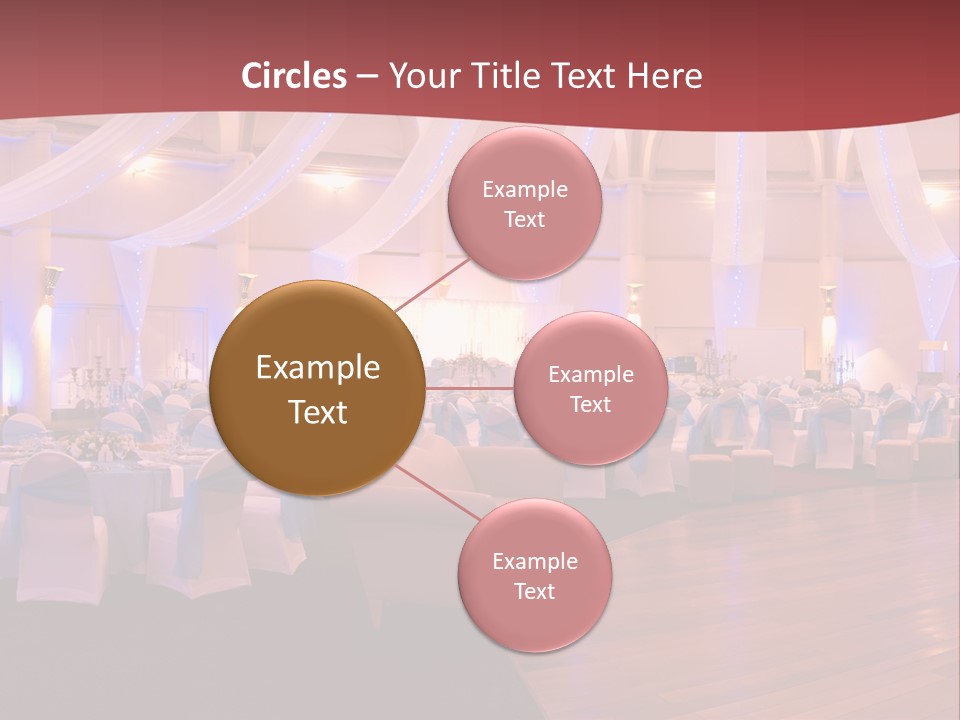 Circles – Your Title Text Here

Example Text

Example Text

Example Text

Example Text